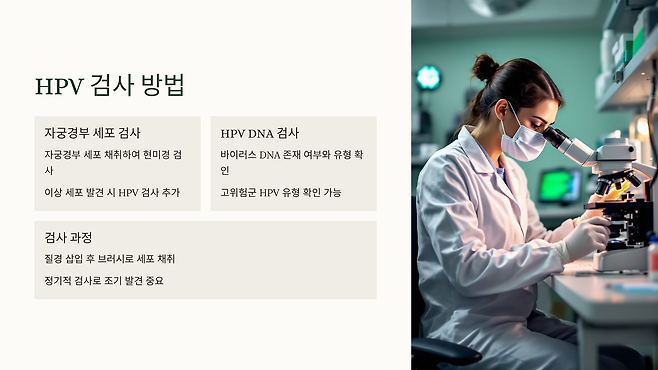 HPV 검사 방법

자궁경부 세포 검사

자궁경부 세포 채취하여 현미경 검사

이상 세포 발견 시 HPV 검사 추가

HPV DNA 검사

바이러스 DNA 존재 여부와 유형 확인

고위험군 HPV 유형 확인 가능

검사 과정

질경 삽입 후 브러시로 세포 채취

정기적 검사로 조기 발견 중요